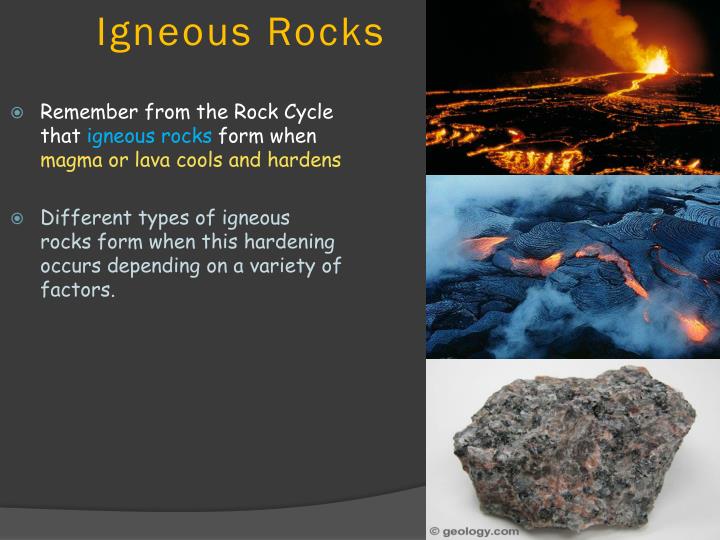 Igneous Rocks

Remember from the Rock Cycle that igneous rocks form when magma or lava cools and hardens

Different types of igneous rocks form when this hardening occurs depending on a variety of factors.

© geology.com